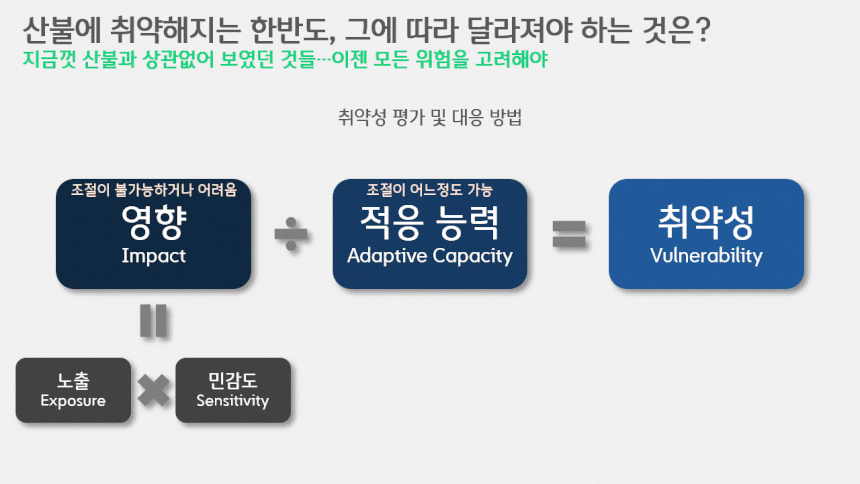 산불에 취약해지는 한반도, 그에 따라 달라져야 하는 것은?
지금껏 산불과 상관없어 보였던 것들…이젠 모든 위험을 고려해야

취약성 평가 및 대응 방법

조절이 불가능하거나 어려움
영향
Impact

÷

조절이 어느정도 가능
적응 능력
Adaptive Capacity

=

취약성
Vulnerability

=

노출
Exposure

×

민감도
Sensitivity